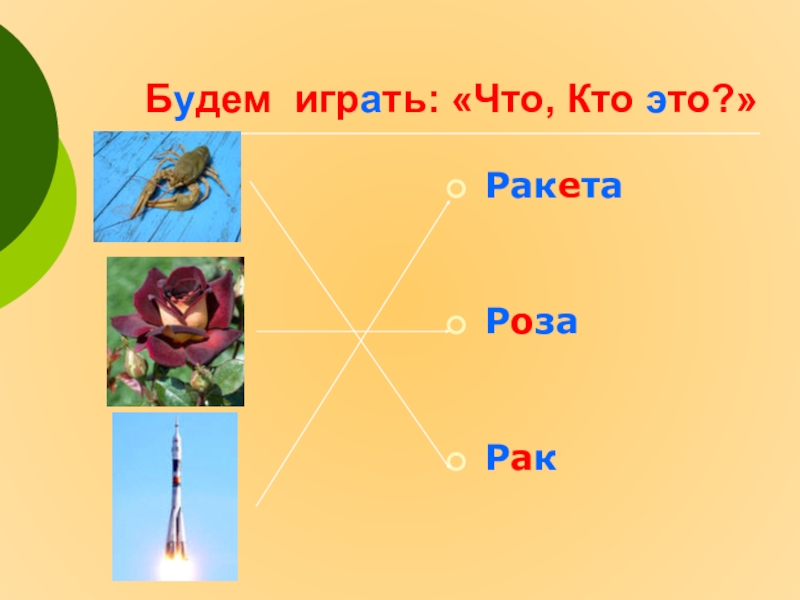 Будем играть: «Что, Кто это?»

Ракета

Роза

Рак